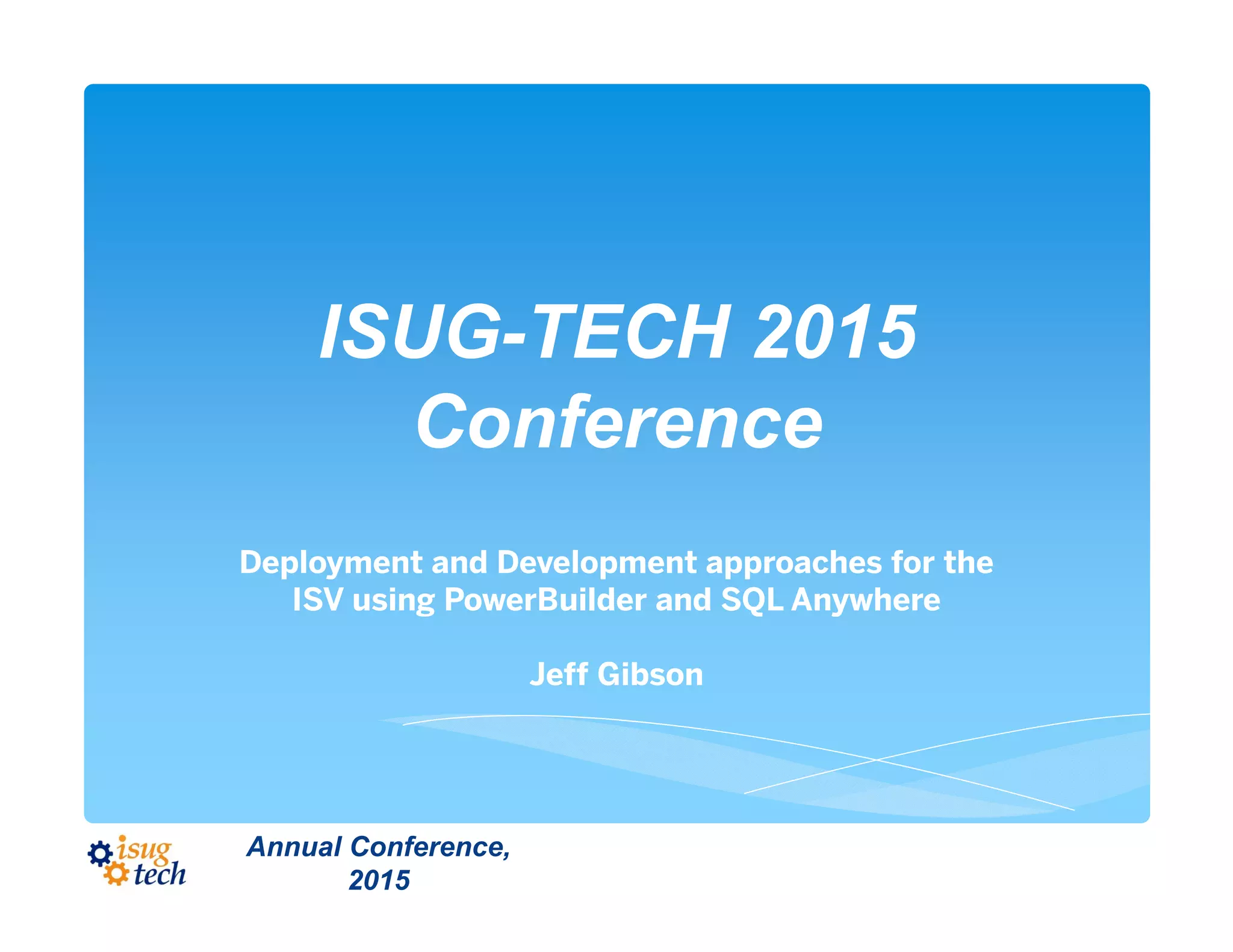 ISUG-TECH 2015 Conference

Deployment and Development approaches for the ISV using PowerBuilder and SQL Anywhere

Jeff Gibson

isug tech

Annual Conference, 2015